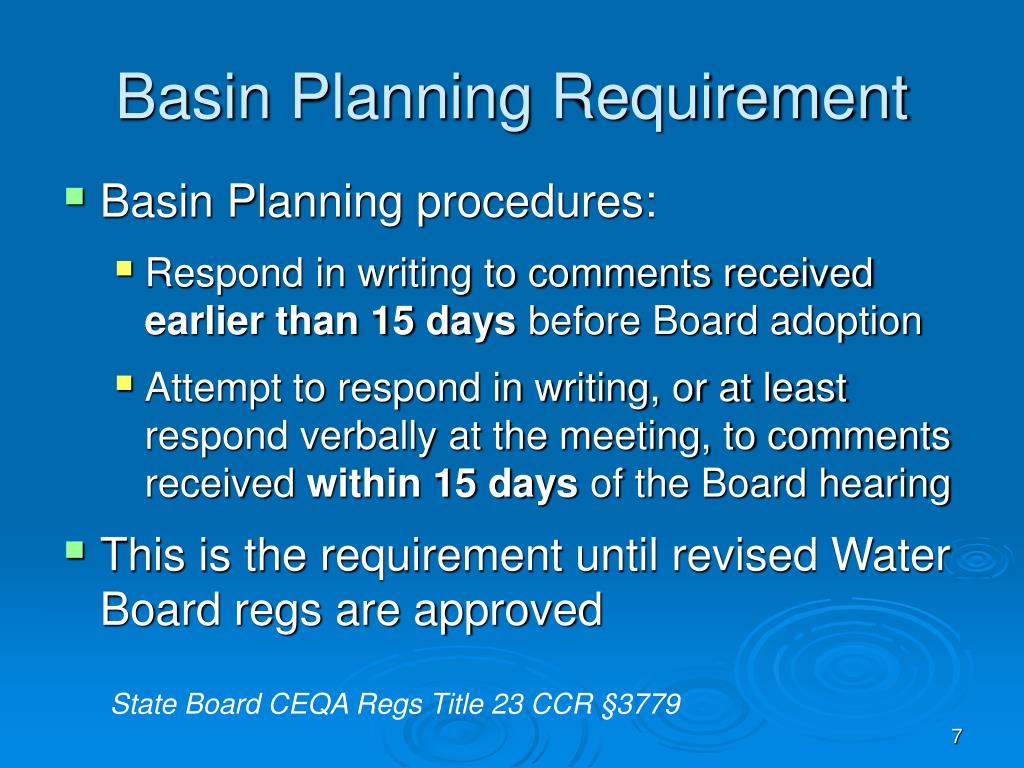 Basin Planning Requirement

Basin Planning procedures:

Respond in writing to comments received earlier than 15 days before Board adoption

Attempt to respond in writing, or at least respond verbally at the meeting, to comments received within 15 days of the Board hearing

This is the requirement until revised Water Board regs are approved

State Board CEQA Regs Title 23 CCR §3779

7